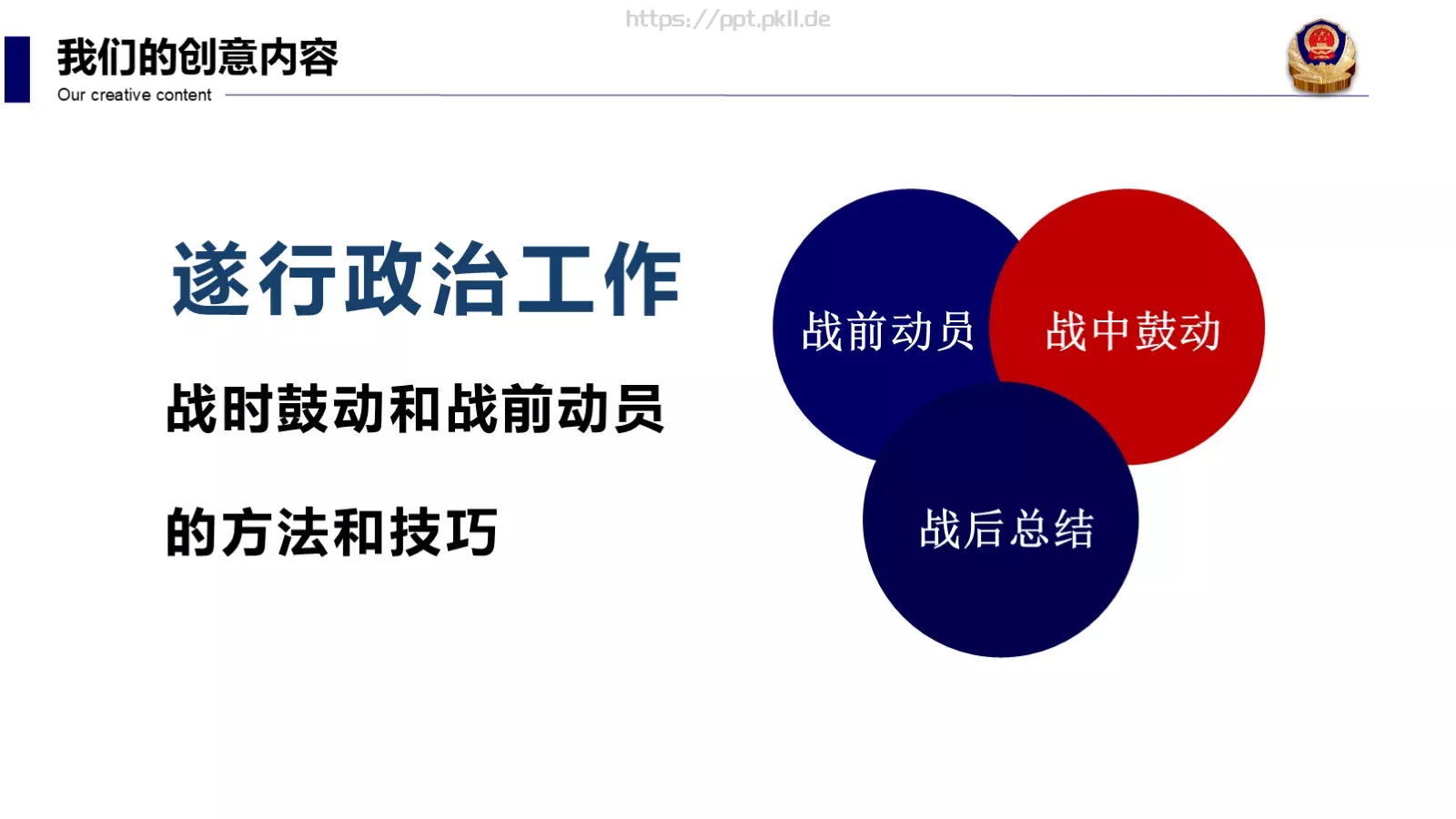 https://ppt.pkll.de

我们的创意内容
Our creative content

遂行政治工作

战时鼓动和战前动员

的方法和技巧

战前动员

战中鼓动

战后总结